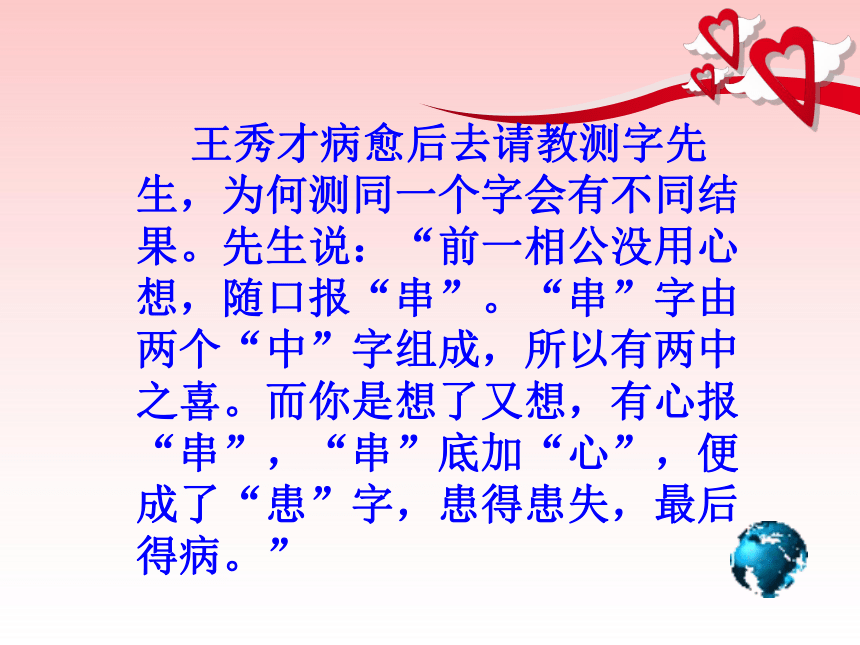 王秀才病愈后去请教测字先生，为何测同一个字会有不同结果。先生说：“前一相公没用心想，随口报“串”。“串”字由两个“中”字组成，所以有两中之喜。而你是想了又想，有心报“串”，“串”底加“心”，便成了“患”字，患得患失，最后得病。”